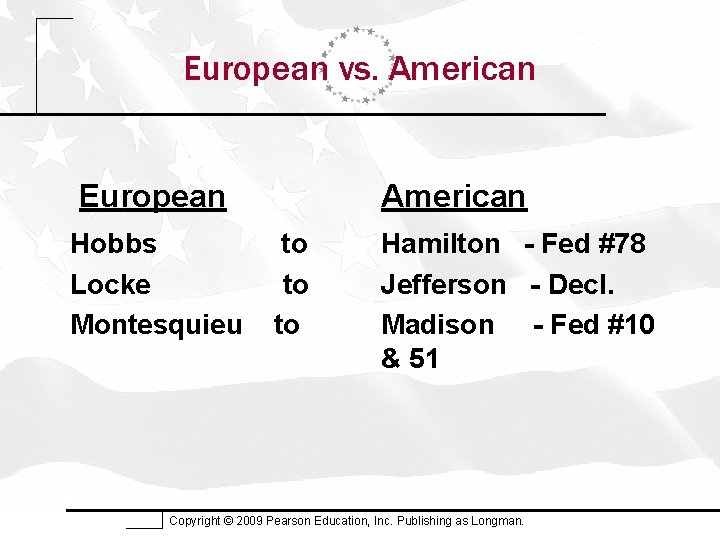 European vs. American

European

Hobbs to
Locke to
Montesquieu to

American

Hamilton - Fed #78
Jefferson - Decl.
Madison - Fed #10 & 51

Copyright © 2009 Pearson Education, Inc. Publishing as Longman.